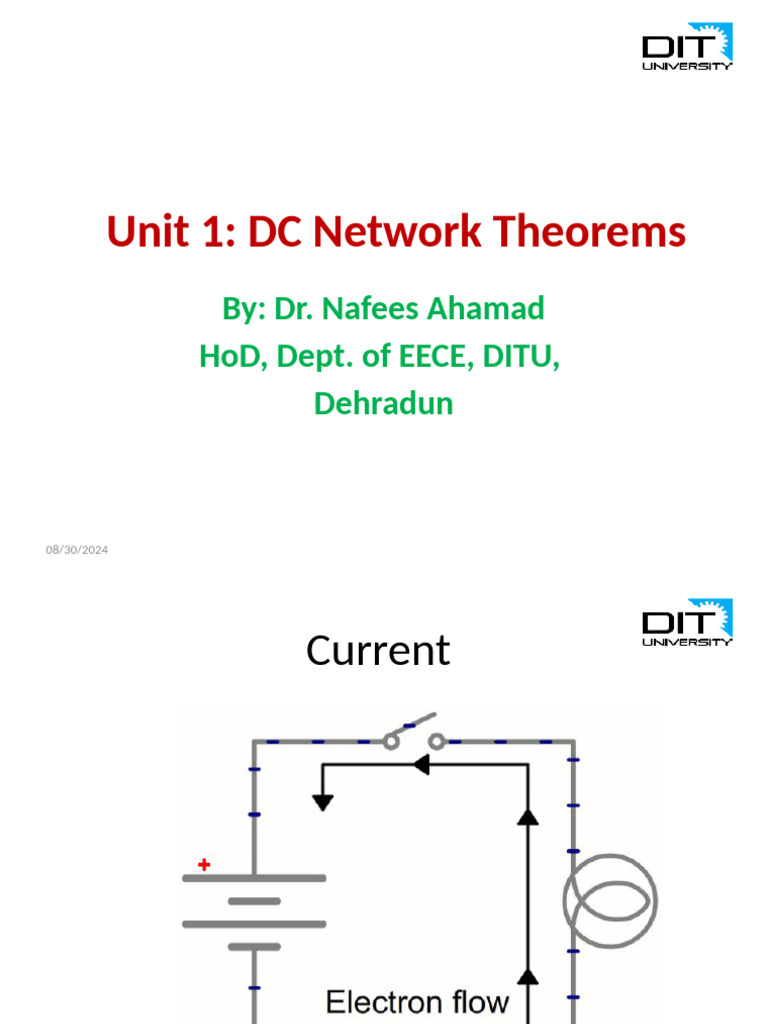 DIT UNIVERSITY

Unit 1: DC Network Theorems

By: Dr. Nafees Ahamad
HoD, Dept. of EECE, DITU, Dehradun

08/30/2024

DIT UNIVERSITY

Current

+

Electron flow